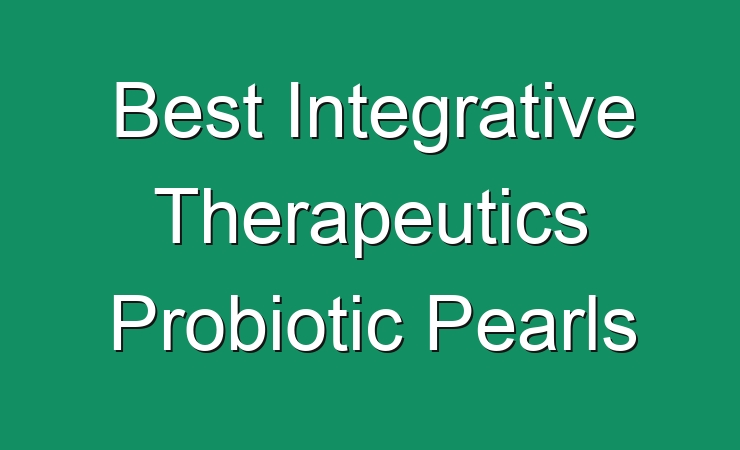 Best Integrative Therapeutics Probiotic Pearls